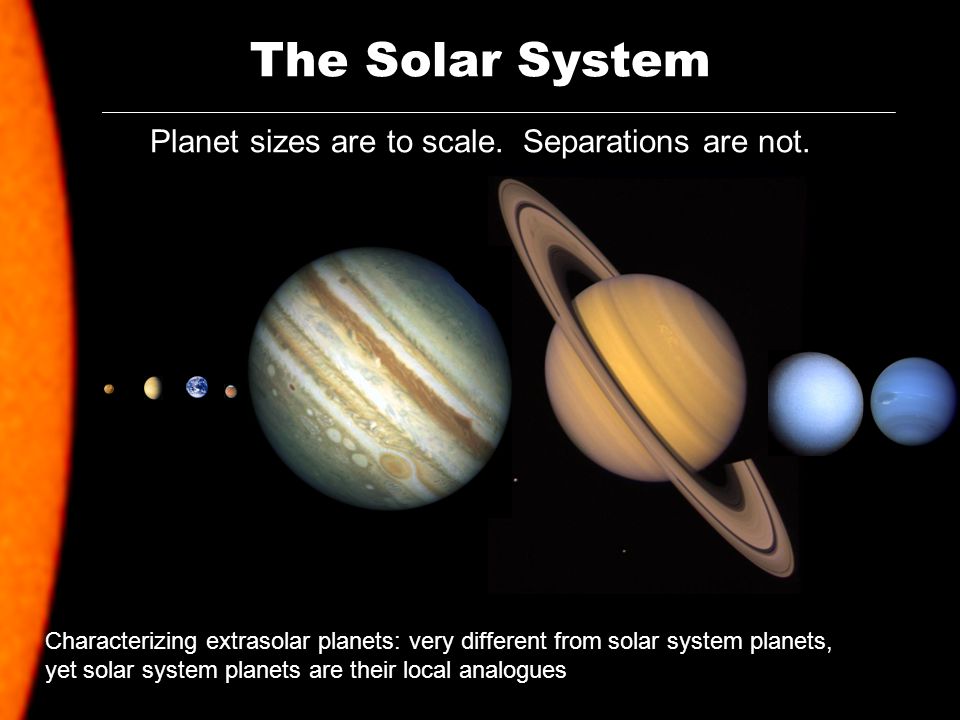 The Solar System

Planet sizes are to scale. Separations are not.

Characterizing extrasolar planets: very different from solar system planets, yet solar system planets are their local analogues